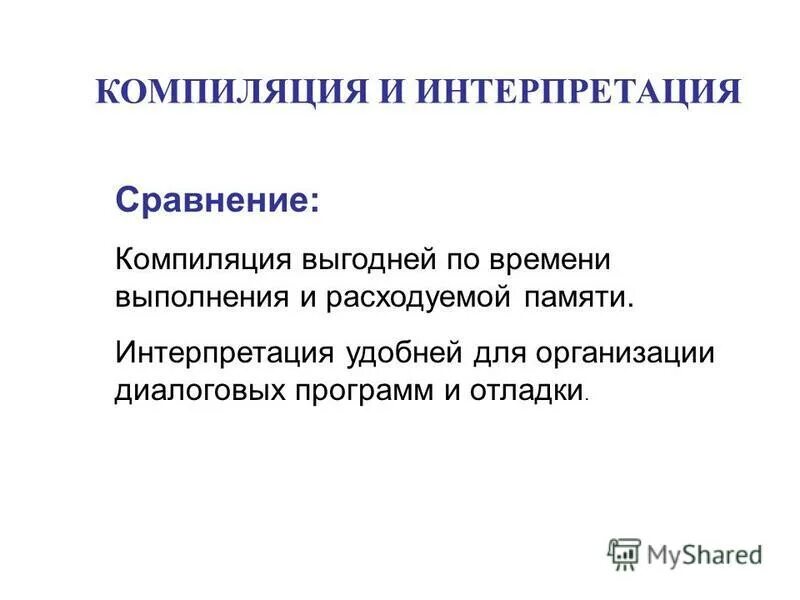 КОМПИЛЯЦИЯ И ИНТЕРПРЕТАЦИЯ

Сравнение:

Компиляция выгодней по времени выполнения и расходуемой памяти.

Интерпретация удобней для организации диалоговых программ и отладки.

MyShared